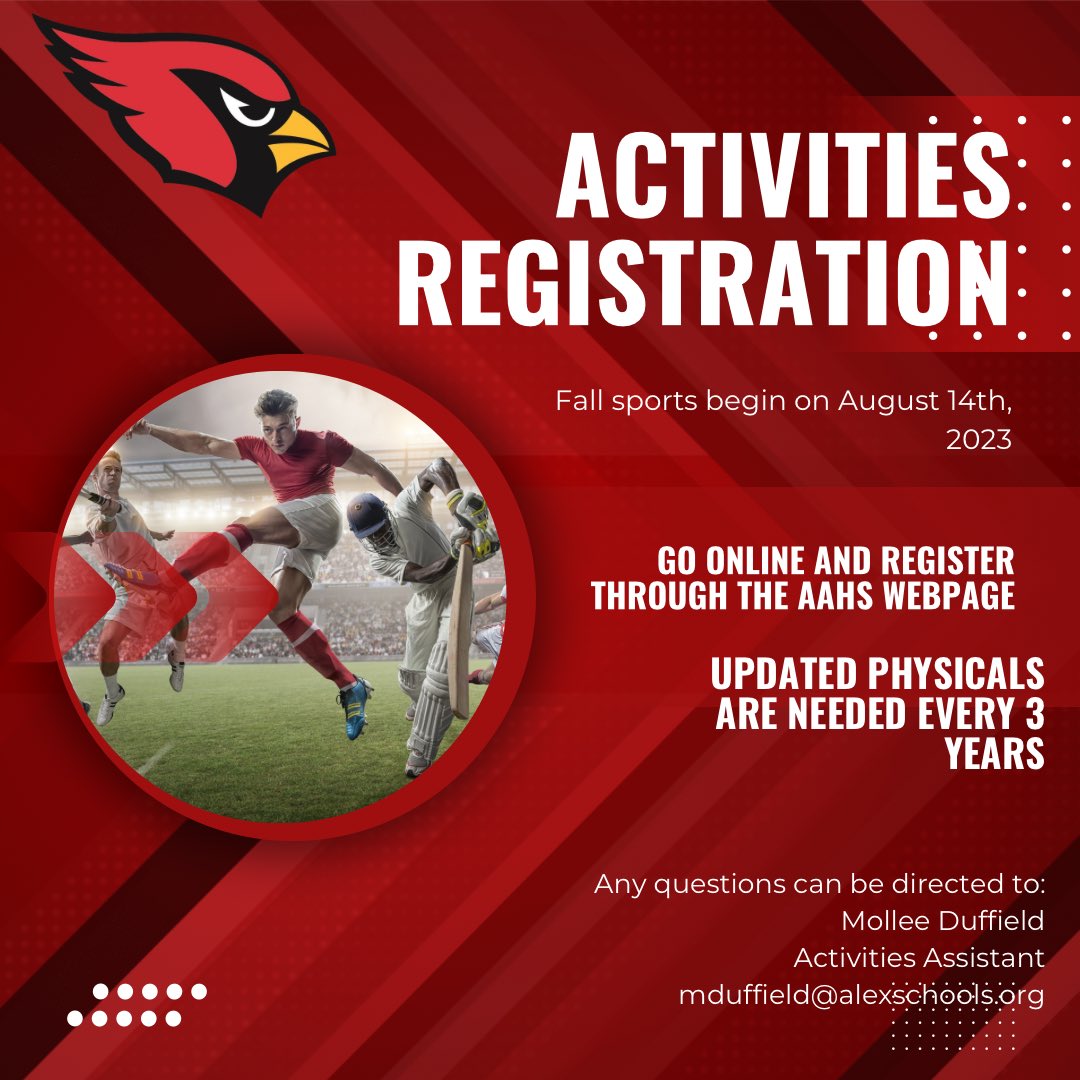 ACTIVITIES REGISTRATION

Fall sports begin on August 14th, 2023

GO ONLINE AND REGISTER THROUGH THE AAHS WEBPAGE

UPDATED PHYSICALS ARE NEEDED EVERY 3 YEARS

Any questions can be directed to:
Mollee Duffield
Activities Assistant
mduffield@alexschools.org